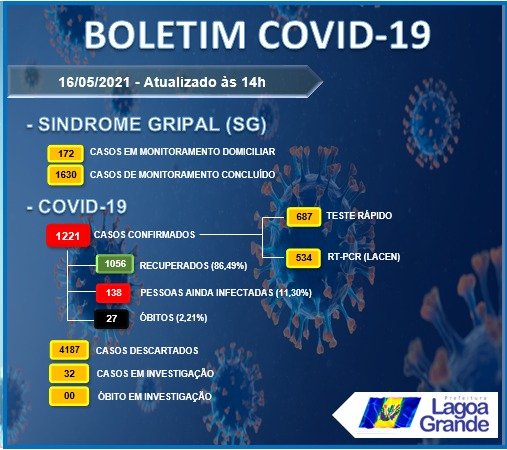 BOLETIM COVID-19

16/05/2021 - Atualizado às 14h

- SINDROME GRIPAL (SG)

172 CASOS EM MONITORAMENTO DOMICILIAR

1630 CASOS DE MONITORAMENTO CONCLUÍDO

- COVID-19

1221 CASOS CONFIRMADOS

687 TESTE RÁPIDO

534 RT-PCR (LACEN)

1056 RECUPERADOS (86,49%)

138 PESSOAS AINDA INFECTADAS (11,30%)

27 ÓBITOS (2,21%)

4187 CASOS DESCARTADOS

32 CASOS EM INVESTIGAÇÃO

00 ÓBITO EM INVESTIGAÇÃO

Prefeitura Lagoa Grande